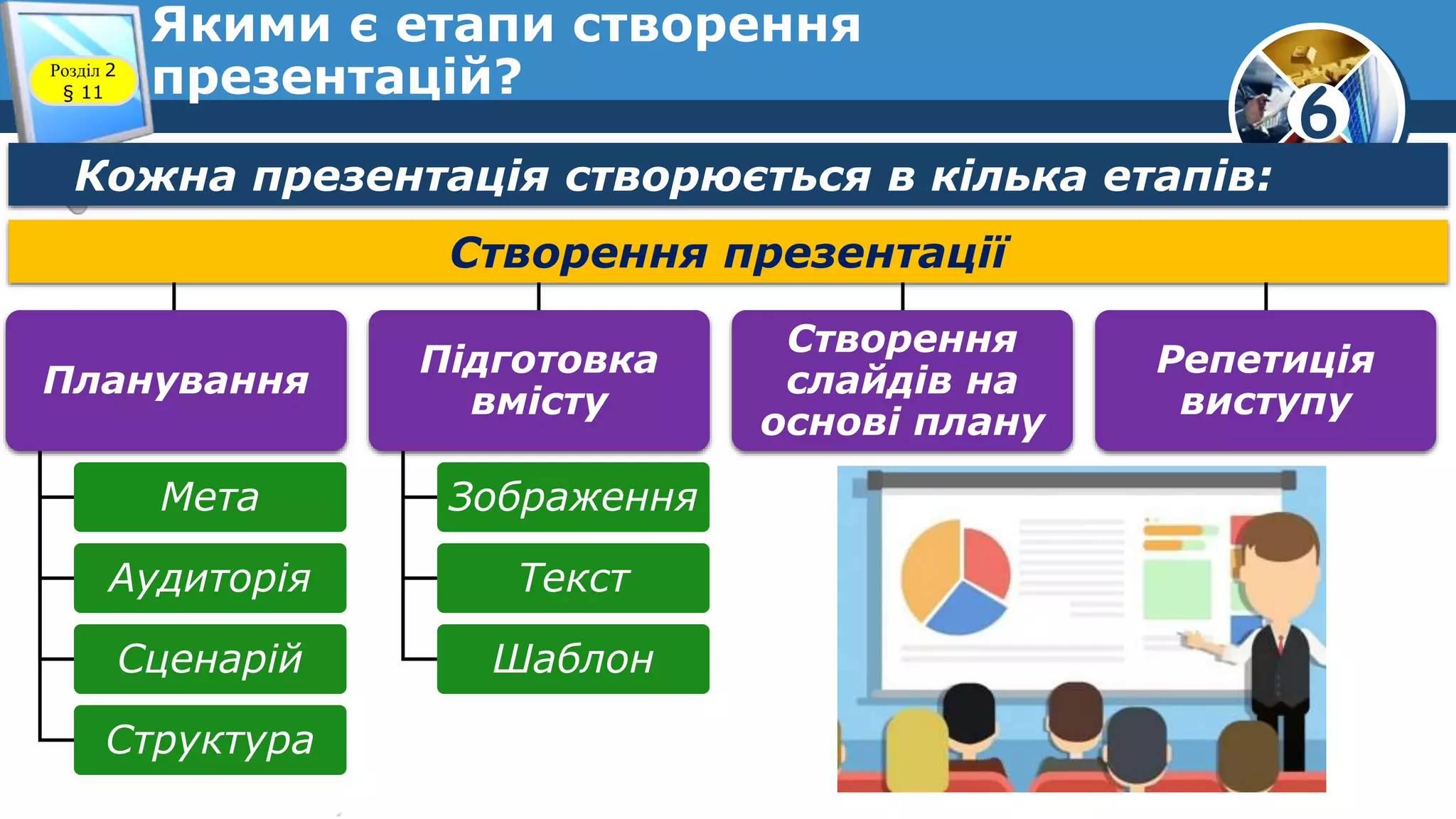 Розділ 2
§ 11

Якими є етапи створення презентацій?

6

Кожна презентація створюється в кілька етапів:

Створення презентації

Планування

Мета

Аудиторія

Сценарій

Структура

Підготовка вмісту

Зображення

Текст

Шаблон

Створення слайдів на основі плану

Репетиція виступу